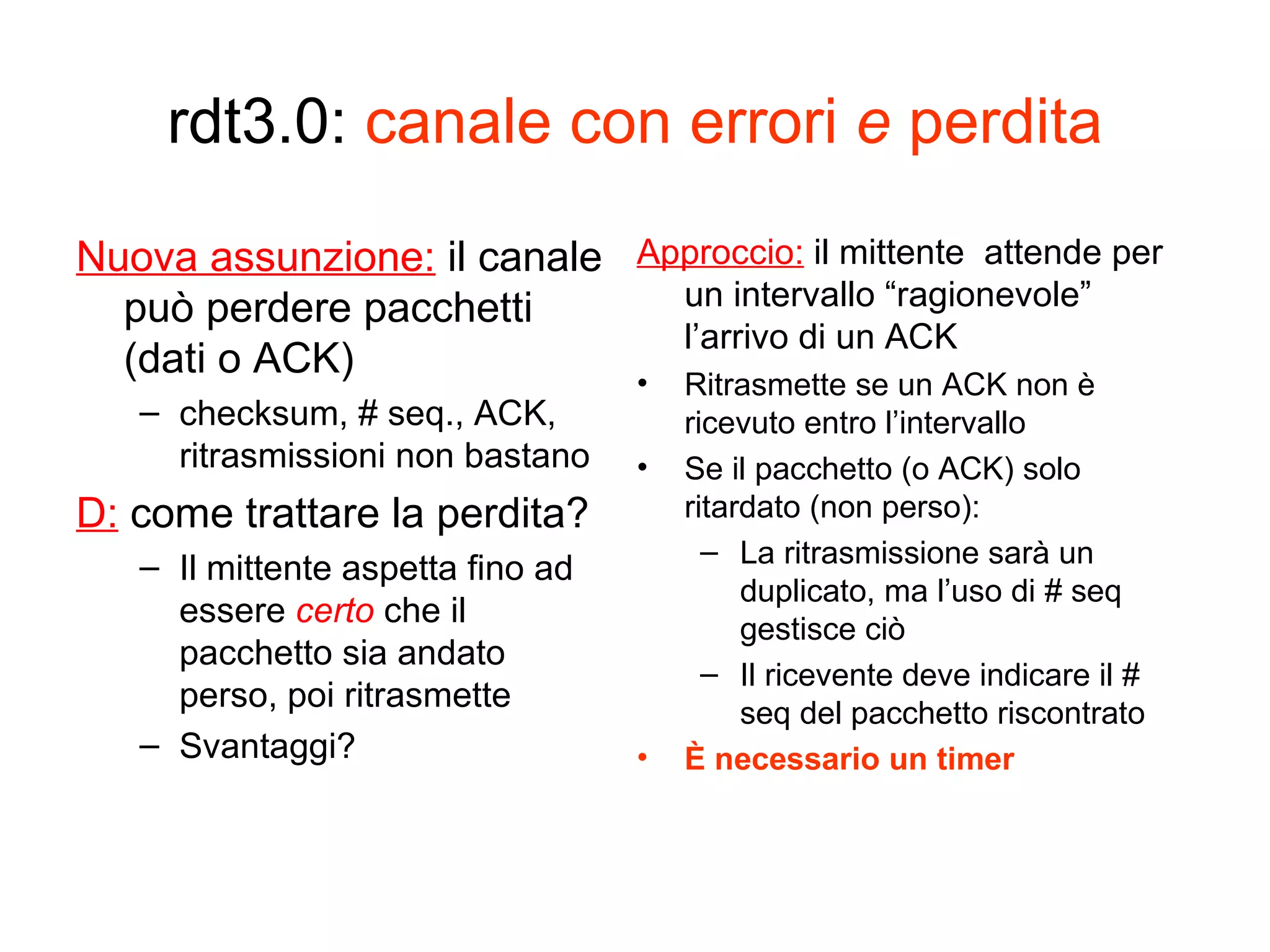 rdt3.0: canale con errori e perdita

Nuova assunzione: il canale può perdere pacchetti (dati o ACK)

– checksum, # seq., ACK, ritrasmissioni non bastano

D: come trattare la perdita?

– Il mittente aspetta fino ad essere certo che il pacchetto sia andato perso, poi ritrasmette

– Svantaggi?

Approccio: il mittente attende per un intervallo “ragionevole” l’arrivo di un ACK

• Ritrasmette se un ACK non è ricevuto entro l’intervallo

• Se il pacchetto (o ACK) solo ritardato (non perso):

– La ritrasmissione sarà un duplicato, ma l’uso di # seq gestisce ciò

– Il ricevente deve indicare il # seq del pacchetto riscontrato

• È necessario un timer